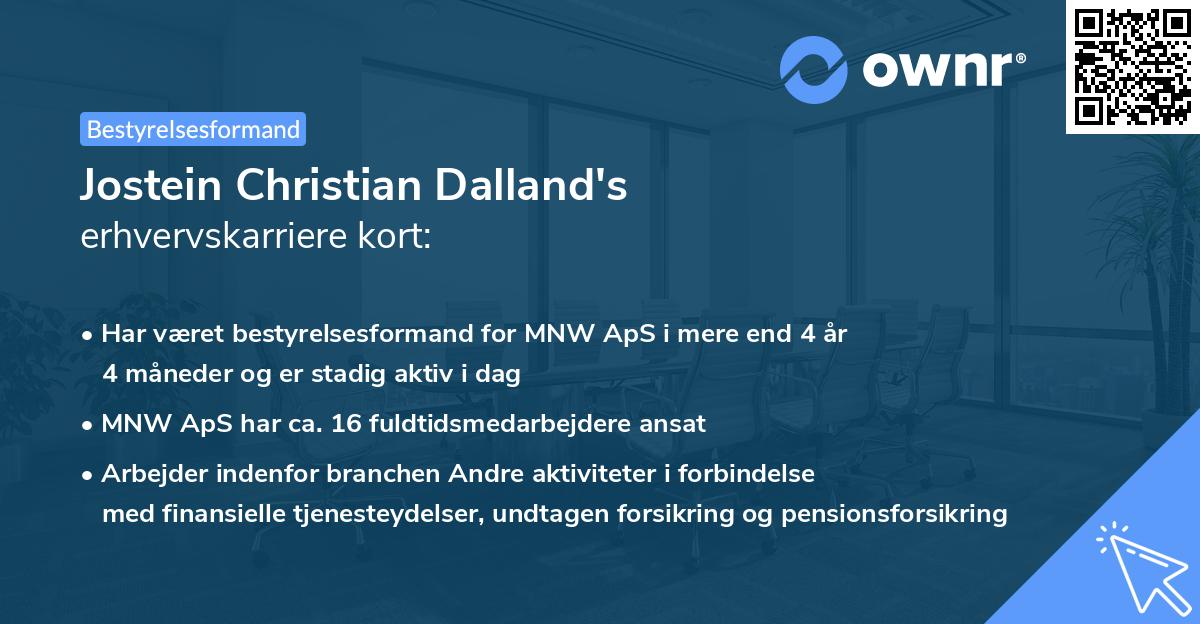 ownr®

Bestyrelsesformand

Jostein Christian Dalland's
erhvervskarriere kort:

• Har været bestyrelsesformand for MNW ApS i mere end 4 år 4 måneder og er stadig aktiv i dag

• MNW ApS har ca. 16 fuldtidsmedarbejdere ansat

• Arbejder indenfor branchen Andre aktiviteter i forbindelse med finansielle tjenesteydelser, undtagen forsikring og pensionsforsikring